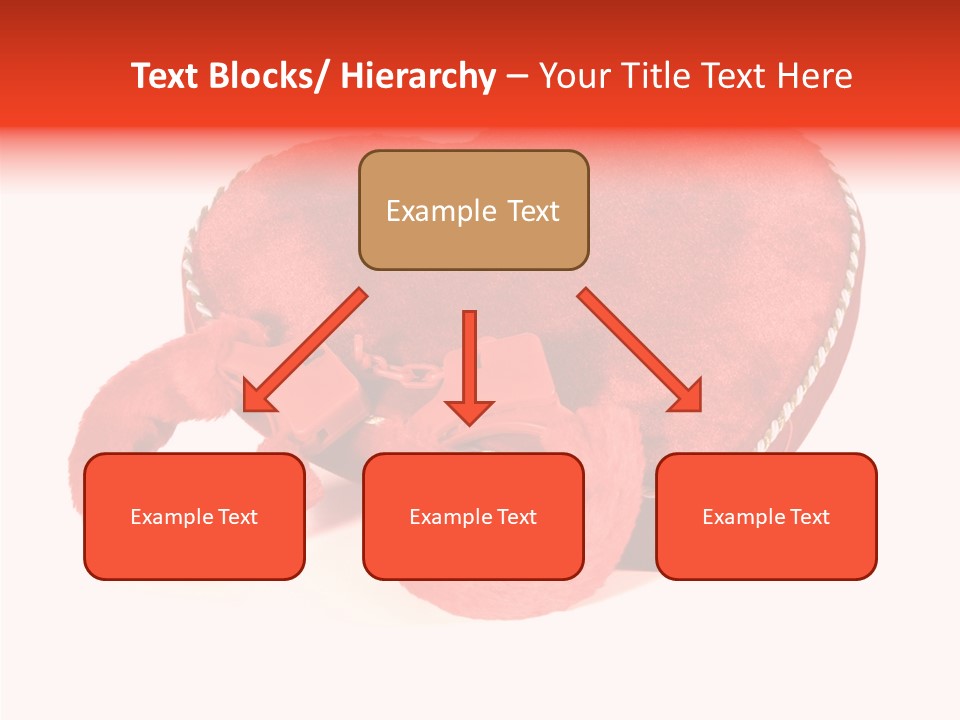 Text Blocks/ Hierarchy – Your Title Text Here

Example Text

Example Text

Example Text

Example Text